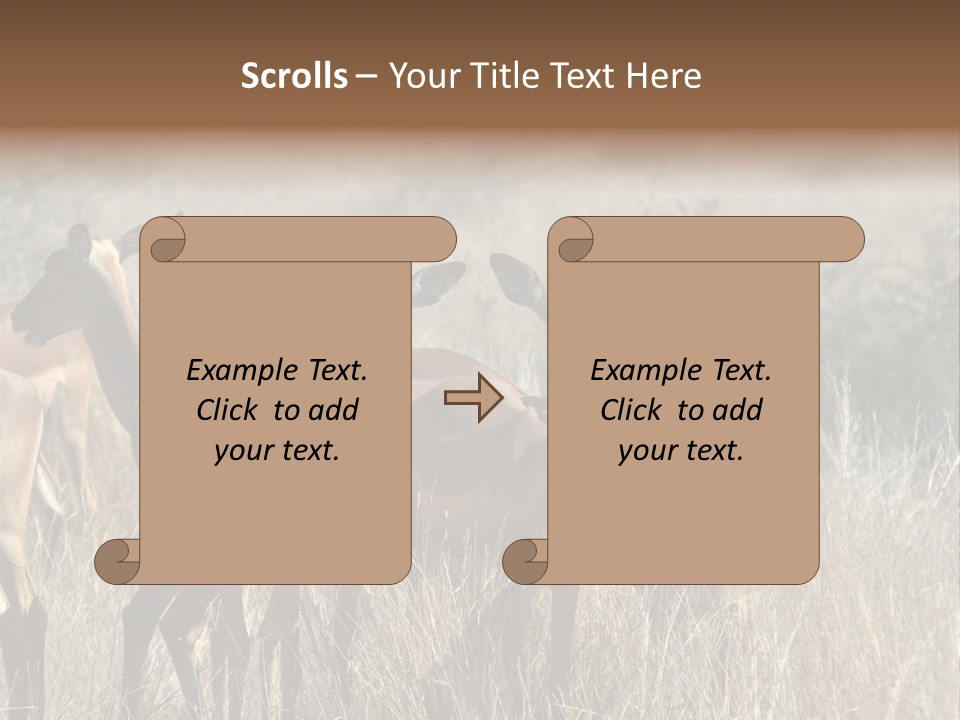 Scrolls – Your Title Text Here

Example Text. Click to add your text.

Example Text. Click to add your text.